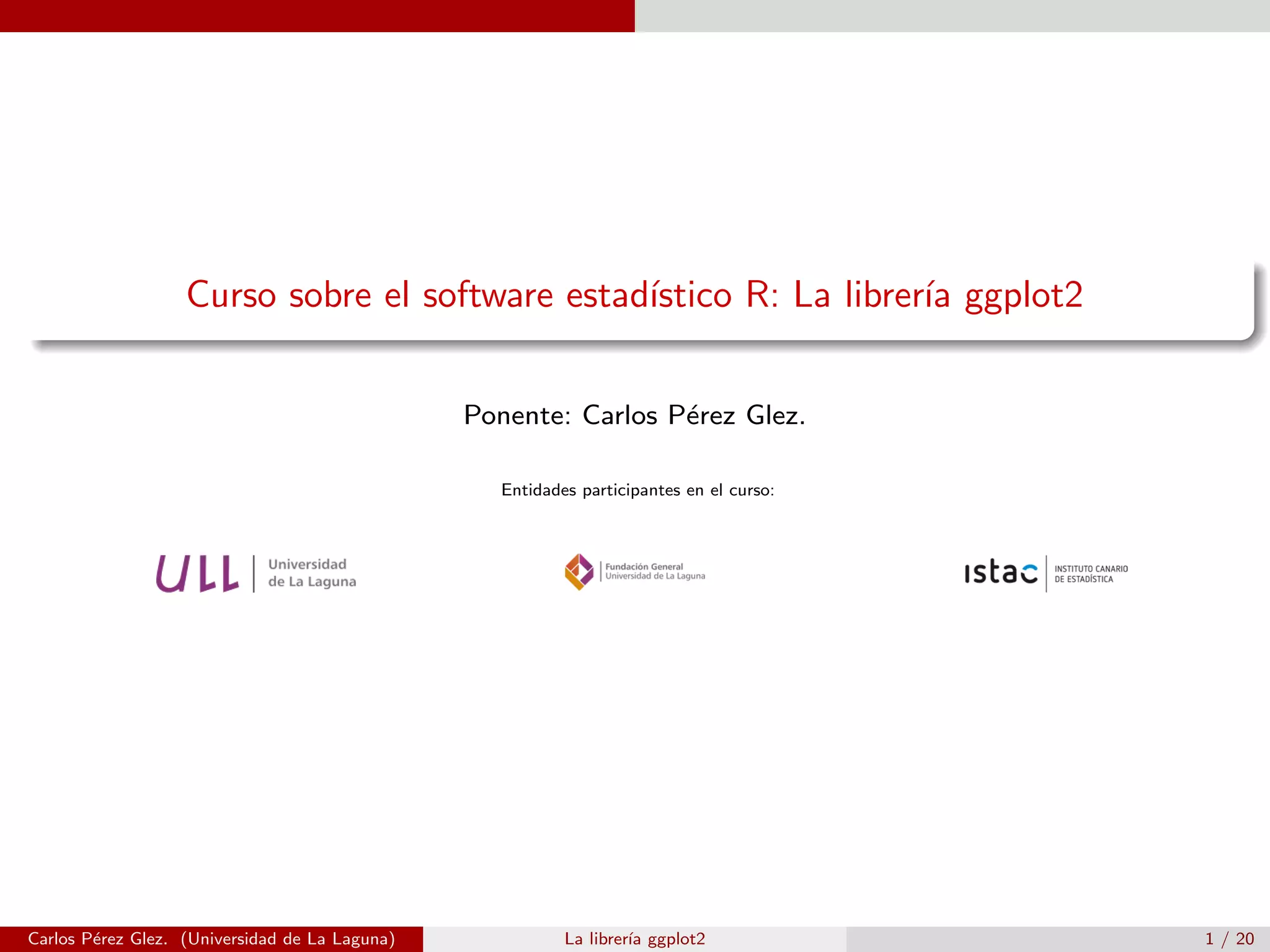 Curso sobre el software estadístico R: La librería ggplot2

Ponente: Carlos Pérez Glez.

Entidades participantes en el curso:

ULL Universidad de La Laguna

Fundación General Universidad de La Laguna

istac INSTITUTO CANARIO DE ESTADÍSTICA

Carlos Pérez Glez. (Universidad de La Laguna) La librería ggplot2 1 / 20